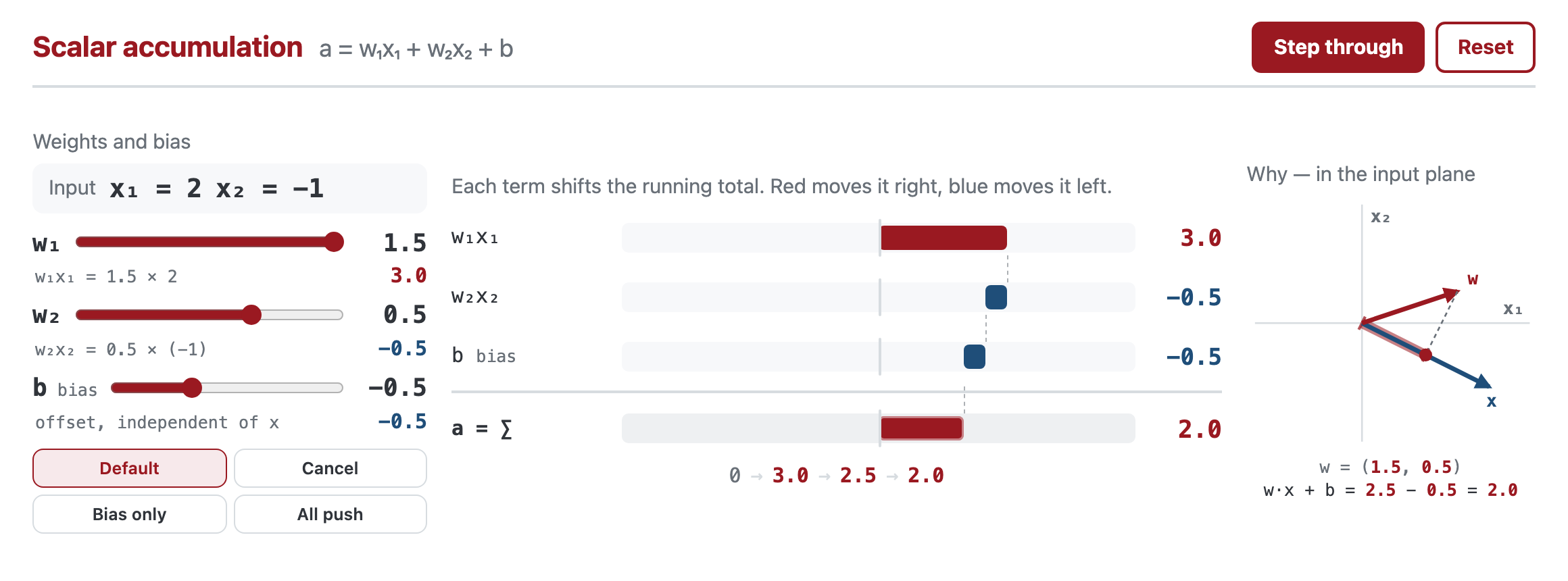 Scalar accumulation $a = w_1x_1 + w_2x_2 + b$

Step through

Reset

Weights and bias

Input $x_1 = 2$ $x_2 = -1$

$w_1$ 1.5

$w_1x_1 = 1.5 \times 2$ 3.0

$w_2$ 0.5

$w_2x_2 = 0.5 \times (-1)$ −0.5

b bias −0.5

offset, independent of x −0.5

Default

Cancel

Bias only

All push

Each term shifts the running total. Red moves it right, blue moves it left.

$w_1x_1$ 3.0

$w_2x_2$ −0.5

b bias −0.5

$a = \sum$ 2.0

0 → 3.0 → 2.5 → 2.0

Why — in the input plane

$x_2$

w

$x_1$

x

w = (1.5, 0.5)

w·x + b = 2.5 − 0.5 = 2.0